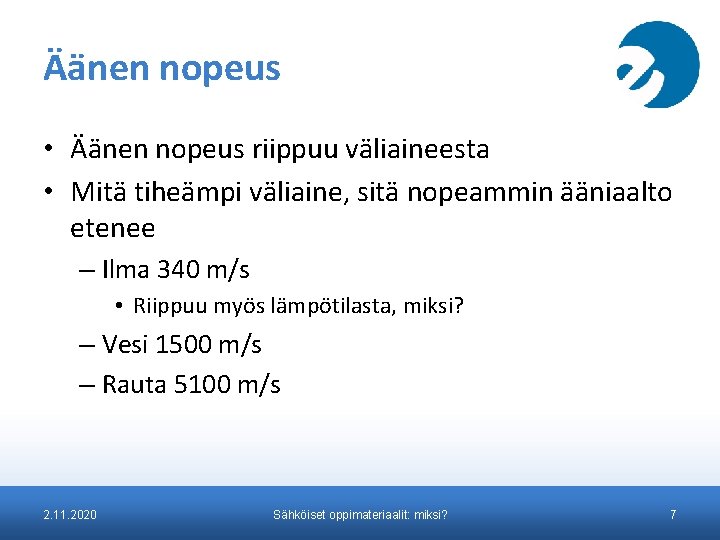 Äänen nopeus

• Äänen nopeus riippuu väliaineesta
• Mitä tiheämpi väliaine, sitä nopeammin ääniaalto etenee
– Ilma 340 m/s
• Riippuu myös lämpötilasta, miksi?
– Vesi 1500 m/s
– Rauta 5100 m/s

2.11.2020

Sähköiset oppimateriaalit: miksi?

7